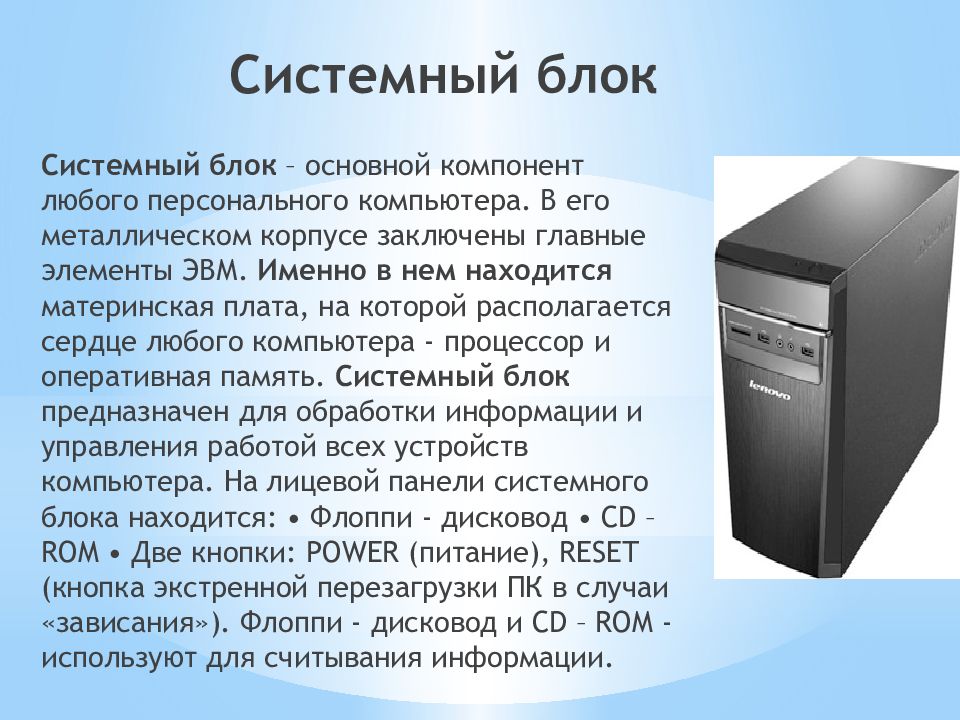 Системный блок

Системный блок – основной компонент любого персонального компьютера. В его металлическом корпусе заключены главные элементы ЭВМ. Именно в нем находится материнская плата, на которой располагается сердце любого компьютера - процессор и оперативная память. Системный блок предназначен для обработки информации и управления работой всех устройств компьютера. На лицевой панели системного блока находится: • Флоппи - дисковод • CD – ROM • Две кнопки: POWER (питание), RESET (кнопка экстренной перезагрузки ПК в случаи «зависания»). Флоппи - дисковод и CD – ROM - используют для считывания информации.

lenovo